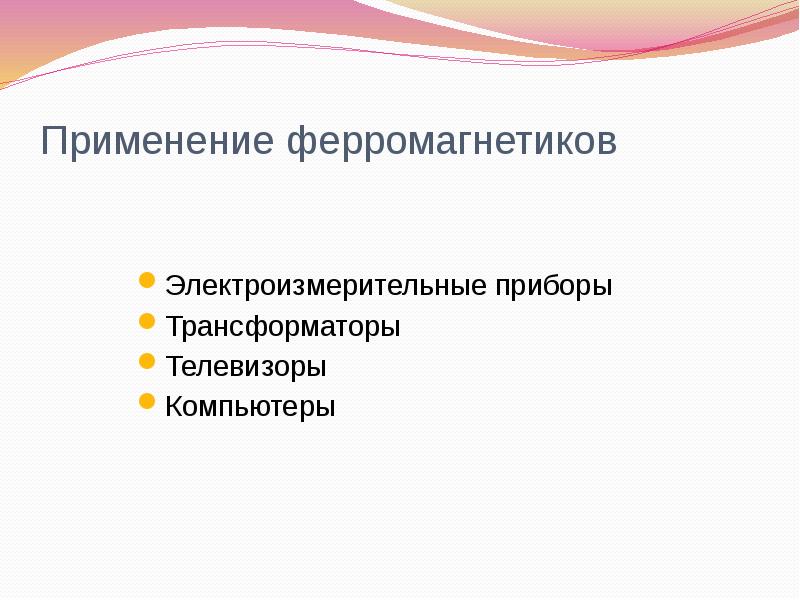 Применение ферромагнетиков

- Электроизмерительные приборы
- Трансформаторы
- Телевизоры
- Компьютеры